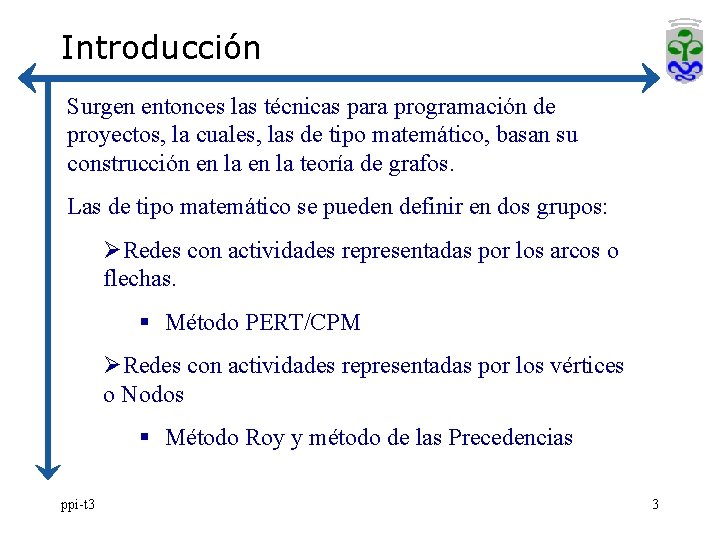 Introducción

Surgen entonces las técnicas para programación de proyectos, la cuales, las de tipo matemático, basan su construcción en la en la teoría de grafos.

Las de tipo matemático se pueden definir en dos grupos:

➢Redes con actividades representadas por los arcos o flechas.

▪ Método PERT/CPM

➢Redes con actividades representadas por los vértices o Nodos

▪ Método Roy y método de las Precedencias

ppi-t3

3